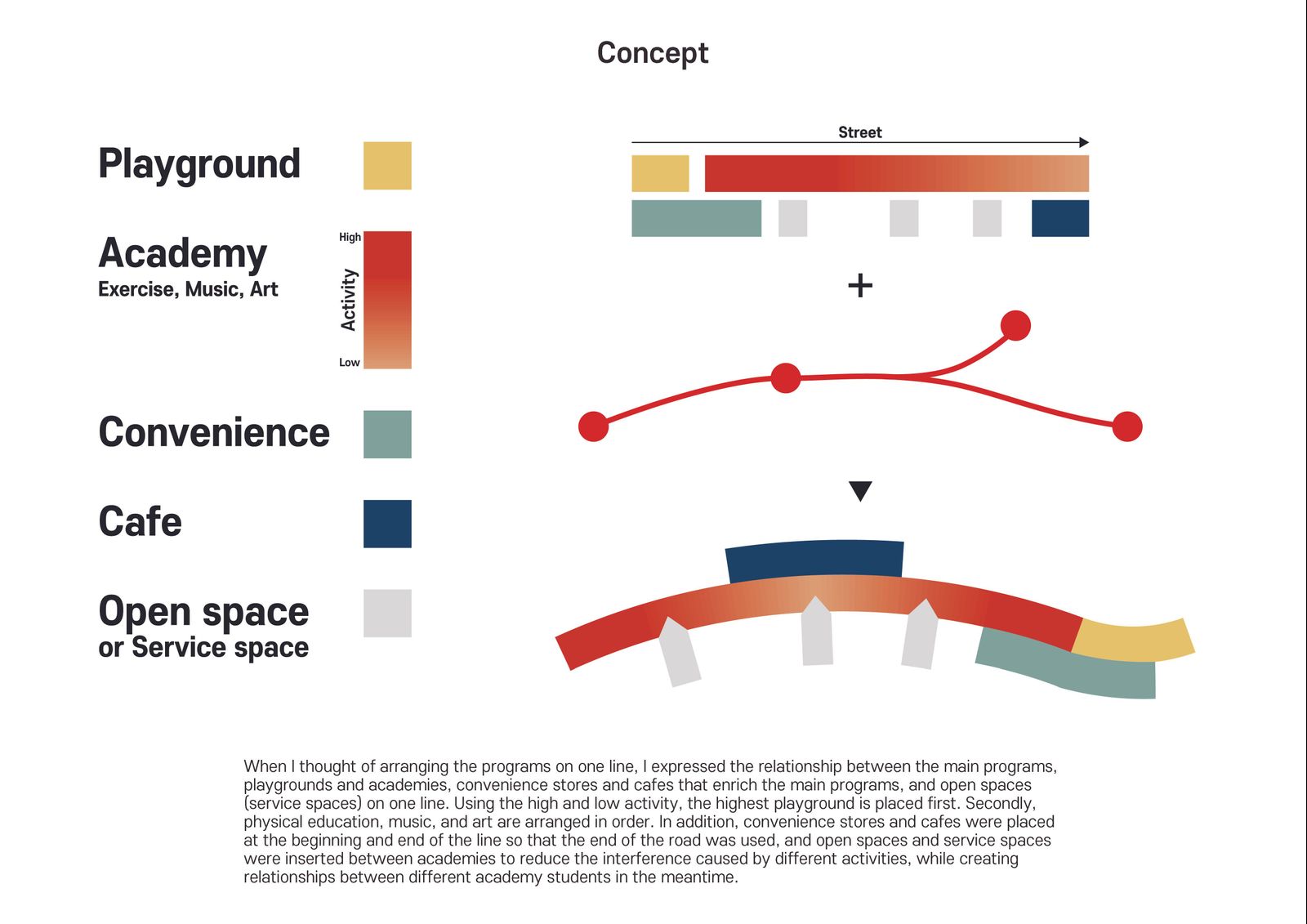 Concept

Playground

Academy
Exercise, Music, Art

High
Activity
Low

Convenience

Cafe

Open space
or Service space

Street

+

When I thought of arranging the programs on one line, I expressed the relationship between the main programs, playgrounds and academies, convenience stores and cafes that enrich the main programs, and open spaces (service spaces) on one line. Using the high and low activity, the highest playground is placed first. Secondly, physical education, music, and art are arranged in order. In addition, convenience stores and cafes were placed at the beginning and end of the line so that the end of the road was used, and open spaces and service spaces were inserted between academies to reduce the interference caused by different activities, while creating relationships between different academy students in the meantime.